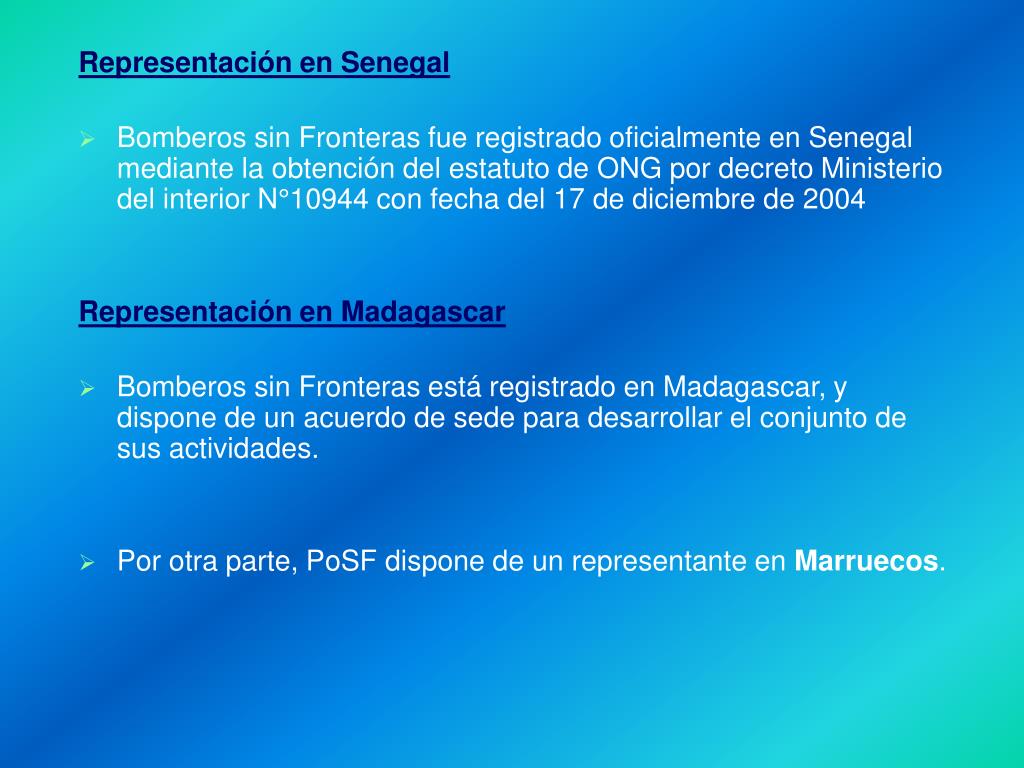 Representación en Senegal

➢ Bomberos sin Fronteras fue registrado oficialmente en Senegal mediante la obtención del estatuto de ONG por decreto Ministerio del interior N°10944 con fecha del 17 de diciembre de 2004

Representación en Madagascar

➢ Bomberos sin Fronteras está registrado en Madagascar, y dispone de un acuerdo de sede para desarrollar el conjunto de sus actividades.

➢ Por otra parte, PoSF dispone de un representante en Marruecos.